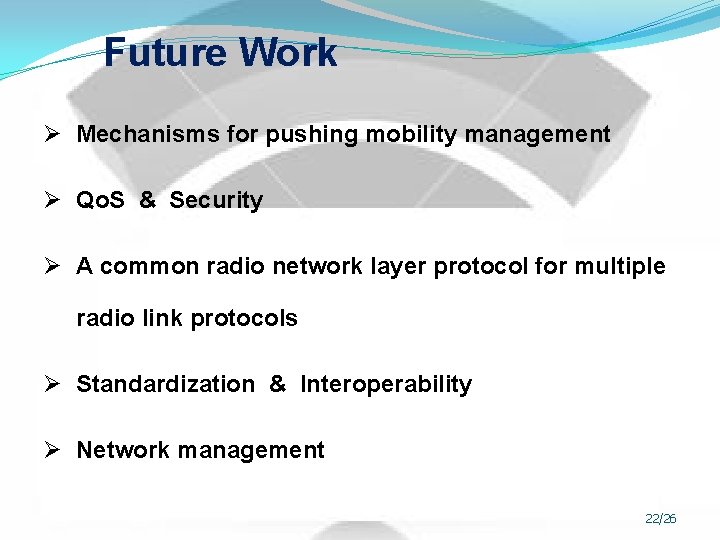 Future Work

➢ Mechanisms for pushing mobility management

➢ QoS & Security

➢ A common radio network layer protocol for multiple radio link protocols

➢ Standardization & Interoperability

➢ Network management

22/26